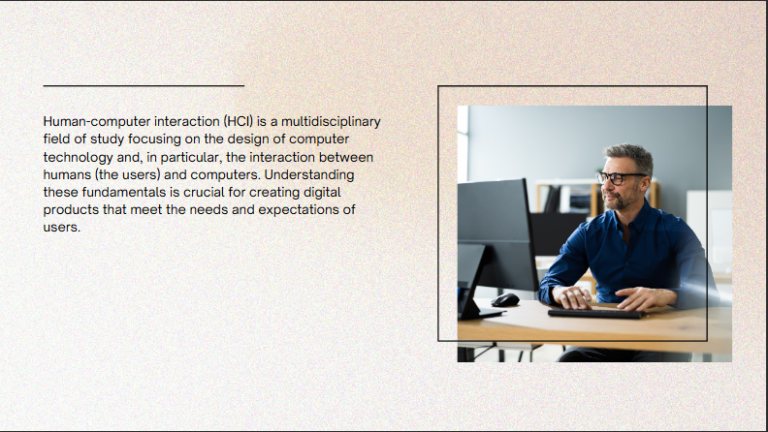 Human-computer interaction (HCI) is a multidisciplinary field of study focusing on the design of computer technology and, in particular, the interaction between humans (the users) and computers. Understanding these fundamentals is crucial for creating digital products that meet the needs and expectations of users.